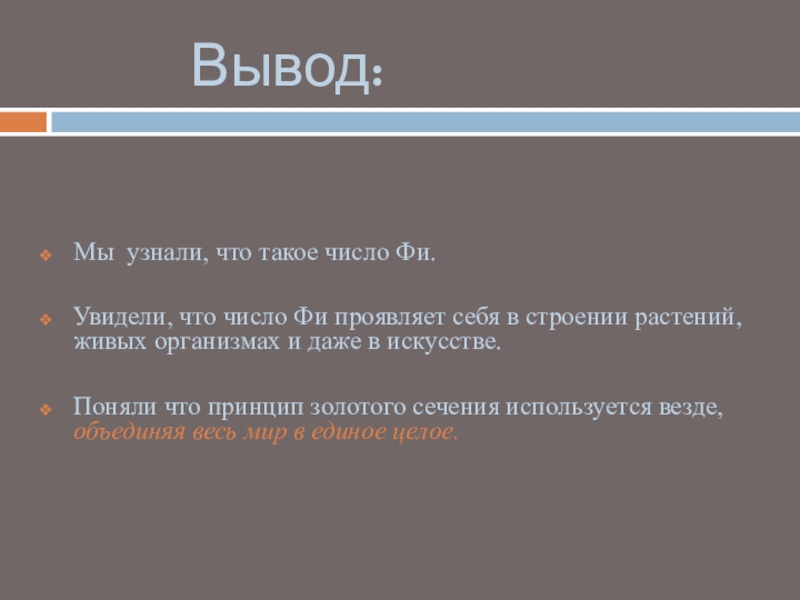 Вывод:

Мы  узнали, что такое число Фи.

Увидели, что число Фи проявляет себя в строении растений, живых организмах и даже в искусстве.

Поняли что принцип золотого сечения используется везде, объединяя весь мир в единое целое.